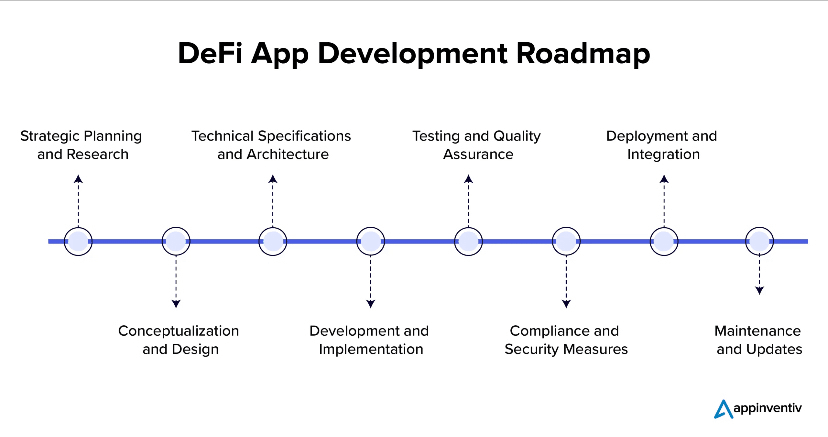 DeFi App Development Roadmap

Strategic Planning and Research

Conceptualization and Design

Technical Specifications and Architecture

Development and Implementation

Testing and Quality Assurance

Compliance and Security Measures

Deployment and Integration

Maintenance and Updates

appinventiv